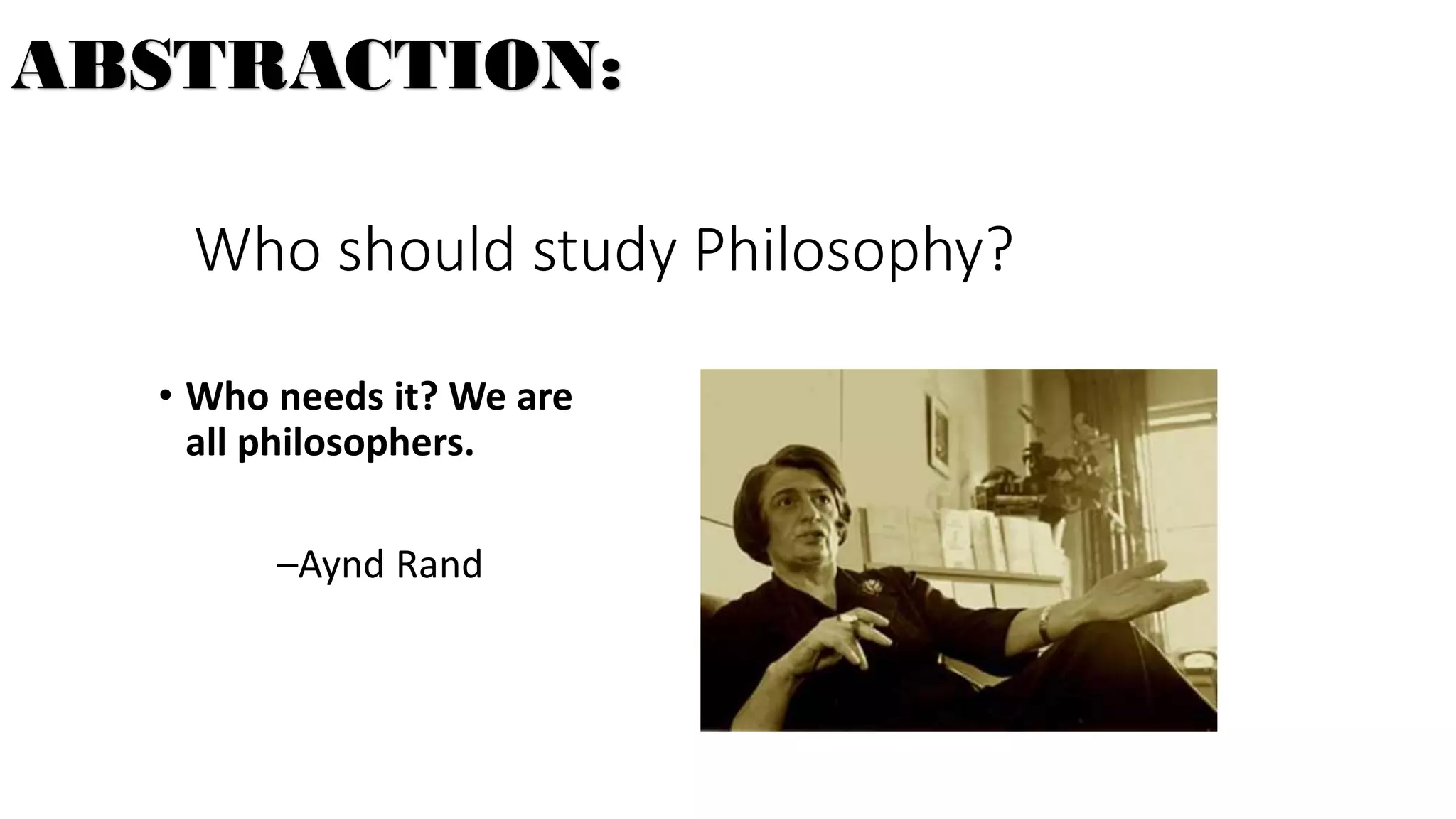 ABSTRACTION:

Who should study Philosophy?

• Who needs it? We are all philosophers.

–Aynd Rand